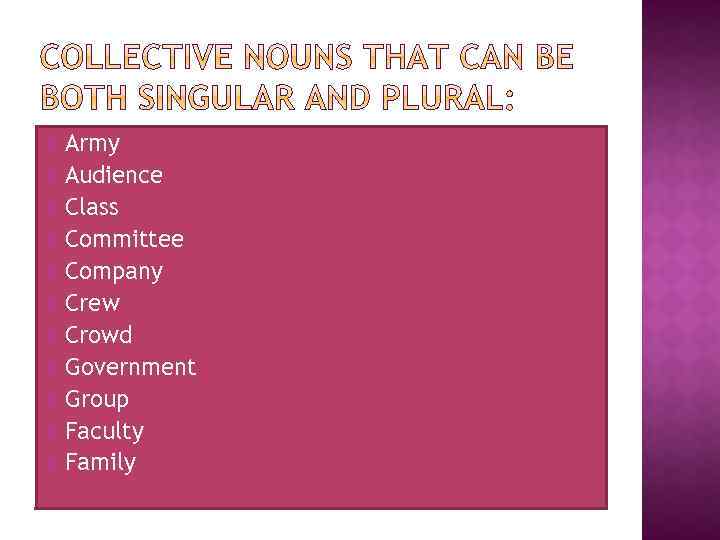 COLLECTIVE NOUNS THAT CAN BE BOTH SINGULAR AND PLURAL:

Army
Audience
Class
Committee
Company
Crew
Crowd
Government
Group
Faculty
Family